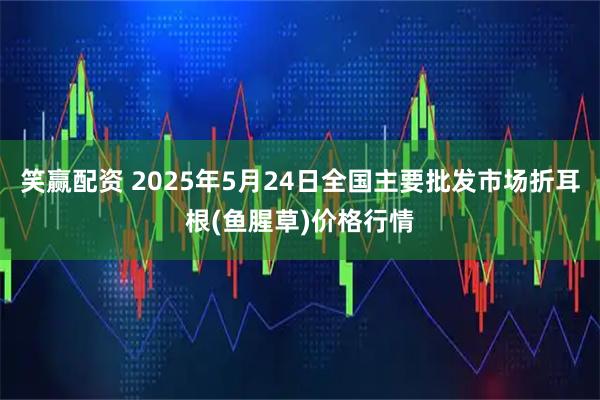 笑赢配资 2025年5月24日全国主要批发市场折耳根(鱼腥草)价格行情